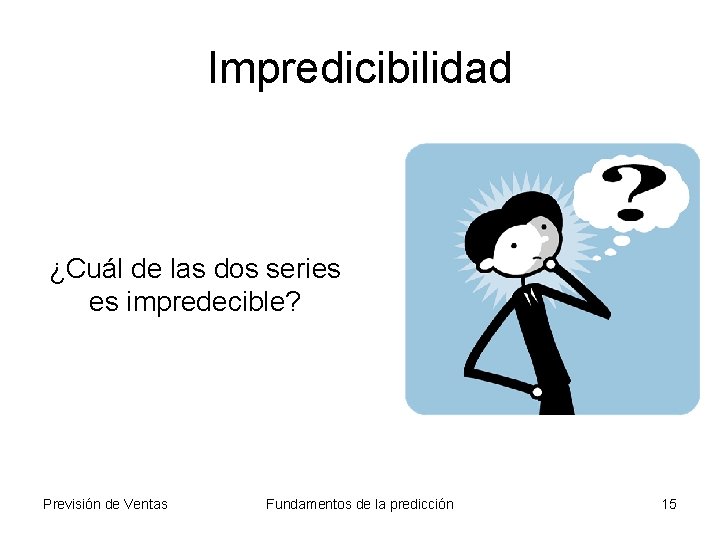 Impredicibilidad

¿Cuál de las dos series es impredecible?

?

Previsión de Ventas Fundamentos de la predicción 15